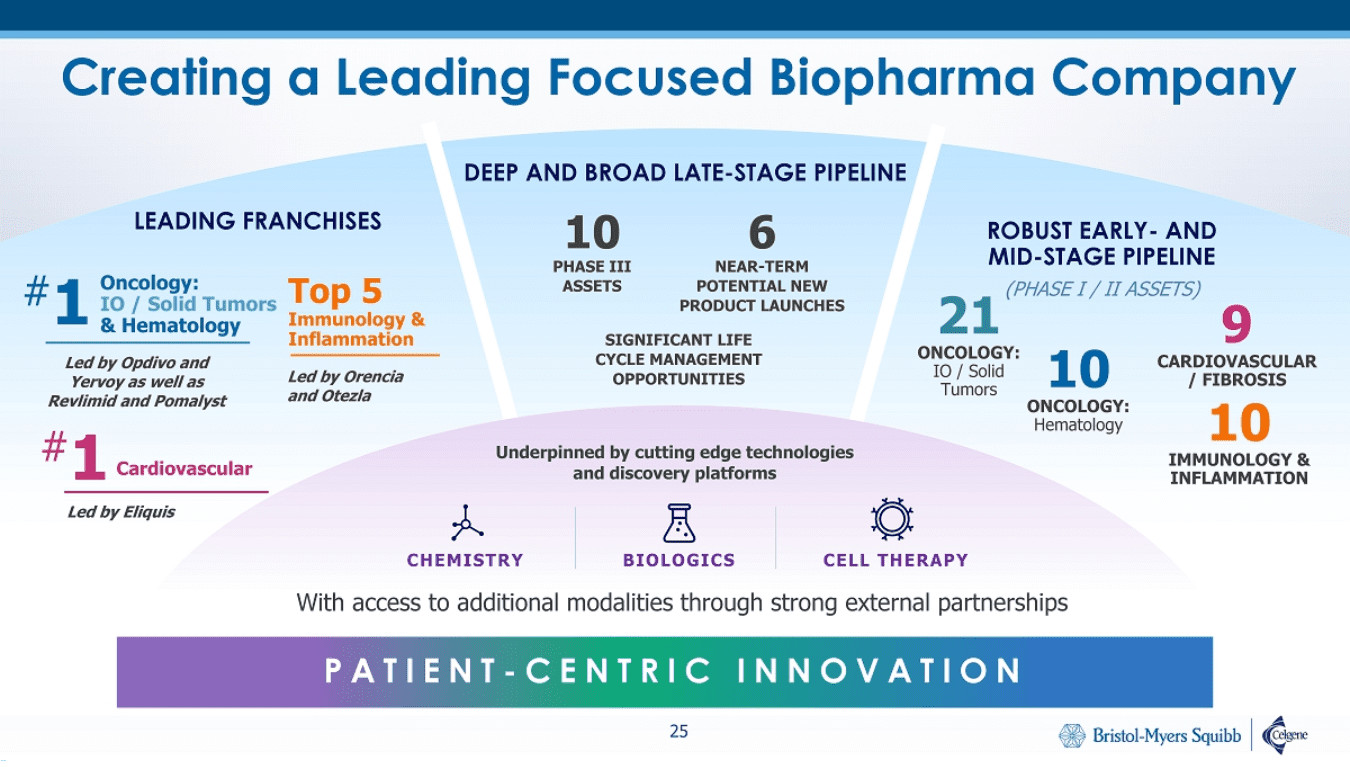 Creating a Leading Focused Biopharma Company

LEADING FRANCHISES

#1 Oncology: IO / Solid Tumors & Hematology

Led by Opdivo and Yervoy as well as Revlimid and Pomalyst

Top 5 Immunology & Inflammation

Led by Orencia and Otezla

#1 Cardiovascular

Led by Eliquis

DEEP AND BROAD LATE-STAGE PIPELINE

10
PHASE III ASSETS

6
NEAR-TERM POTENTIAL NEW PRODUCT LAUNCHES

SIGNIFICANT LIFE CYCLE MANAGEMENT OPPORTUNITIES

ROBUST EARLY- AND MID-STAGE PIPELINE

(PHASE I / II ASSETS)

21
ONCOLOGY:
IO / Solid Tumors

10
ONCOLOGY:
Hematology

9
CARDIOVASCULAR / FIBROSIS

10
IMMUNOLOGY & INFLAMMATION

Underpinned by cutting edge technologies and discovery platforms

CHEMISTRY

BIOLOGICS

CELL THERAPY

With access to additional modalities through strong external partnerships

PATIENT-CENTRIC INNOVATION

25

Bristol-Myers Squibb

Celgene